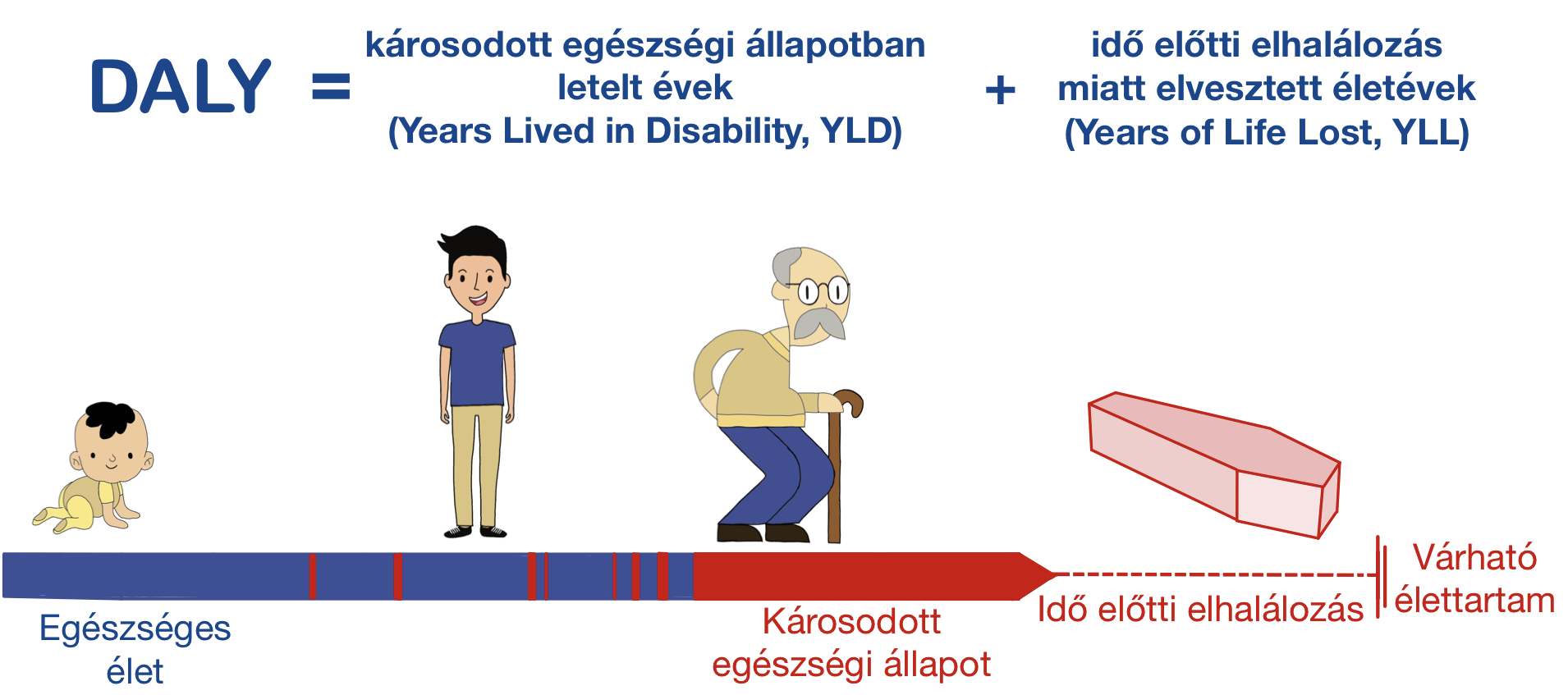 DALY = károsodott egészségi állapotban letelt évek (Years Lived in Disability, YLD) + idő előtti elhalálozás miatt elvesztett életévek (Years of Life Lost, YLL)

Egészséges élet

Károsodott egészségi állapot

Idő előtti elhalálozás

Várható élettartam